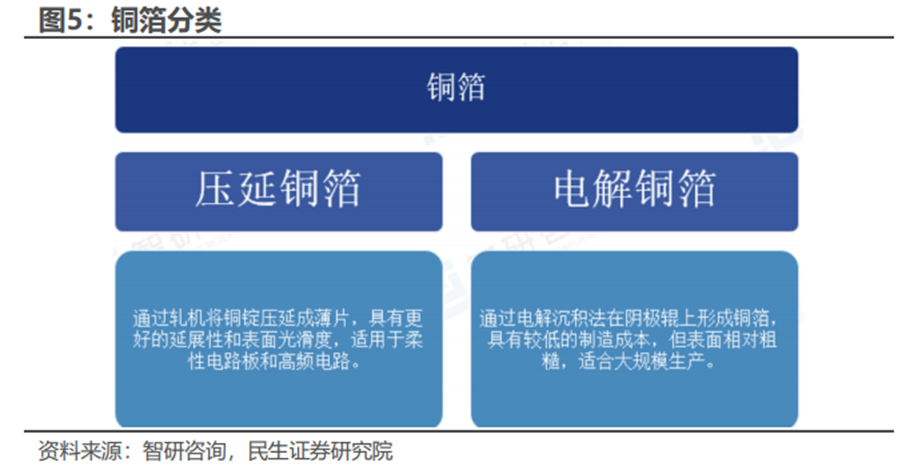 图5：铜箔分类

铜箔

压延铜箔

电解铜箔

通过轧机将铜锭压延成薄片，具有更好的延展性和表面光滑度，适用于柔性电路板和高频电路。

通过电解沉积法在阴极辊上形成铜箔，具有较低的制造成本，但表面相对粗糙，适合大规模生产。

资料来源：智研咨询，民生证券研究院